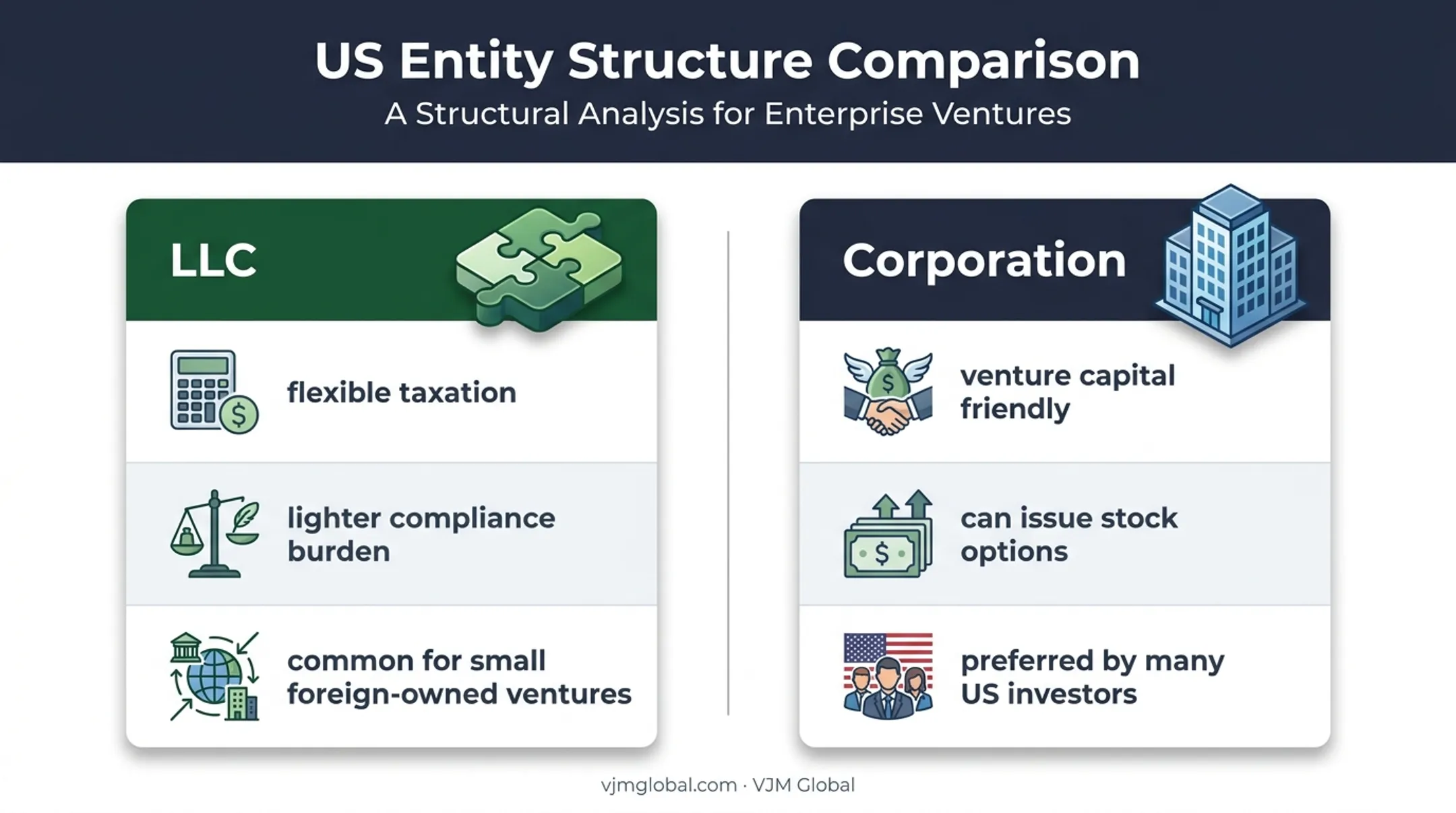 US Entity Structure Comparison

A Structural Analysis for Enterprise Ventures

LLC

flexible taxation

lighter compliance burden

common for small foreign-owned ventures

Corporation

venture capital friendly

can issue stock options

preferred by many US investors

vjmglobal.com · VJM Global